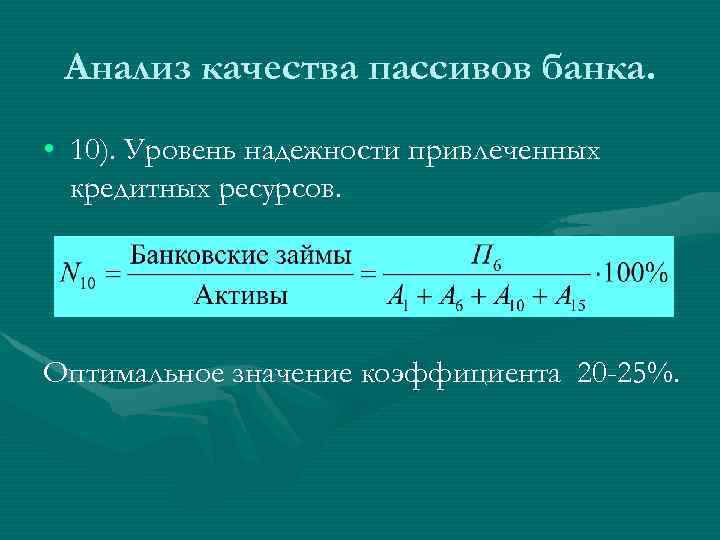 Анализ качества пассивов банка.

• 10). Уровень надежности привлеченных кредитных ресурсов.

$N_{10} = \frac{\text{Банковские займы}}{\text{Активы}} = \frac{П_6}{A_1 + A_6 + A_{10} + A_{15}} \cdot 100\%$

Оптимальное значение коэффициента 20-25%.